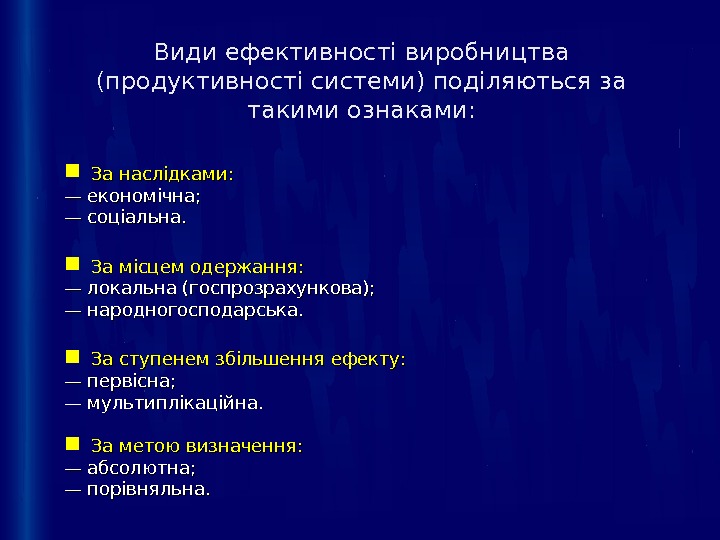 Види ефективності виробництва (продуктивності системи) поділяються за такими ознаками:

За наслідками:
— економічна;
— соціальна.

За місцем одержання:
— локальна (госпрозрахункова);
— народногосподарська.

За ступенем збільшення ефекту:
— первісна;
— мультиплікаційна.

За метою визначення:
— абсолютна;
— порівняльна.